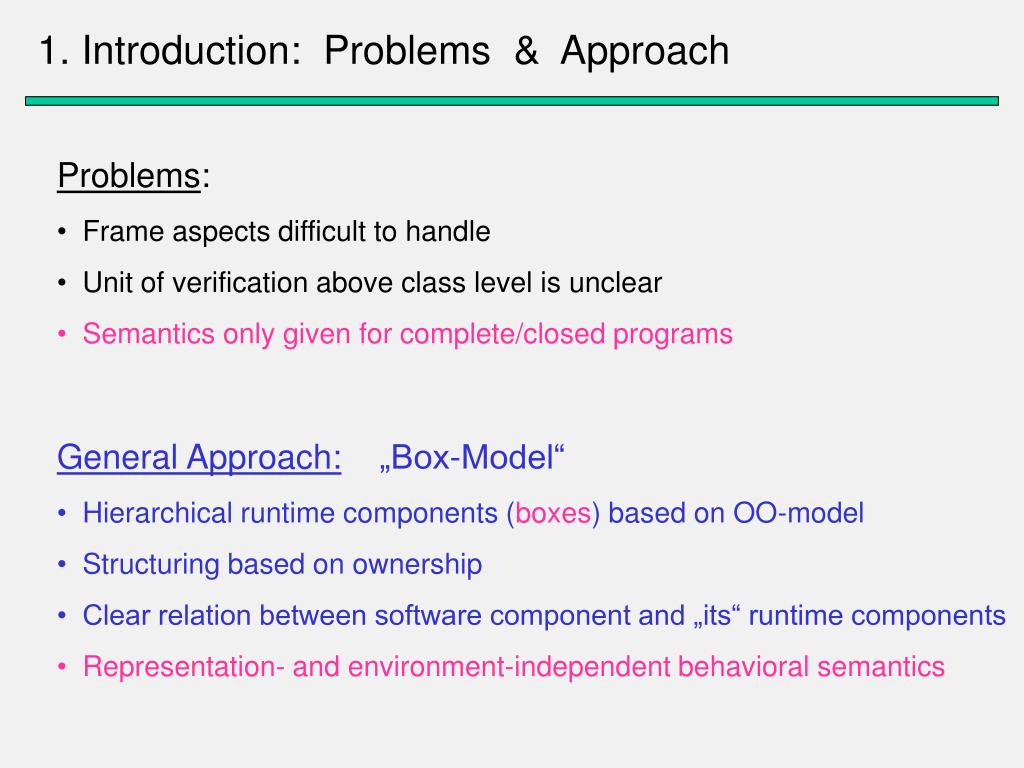 1. Introduction: Problems & Approach

Problems:

• Frame aspects difficult to handle
• Unit of verification above class level is unclear
• Semantics only given for complete/closed programs

General Approach: „Box-Model“

• Hierarchical runtime components (boxes) based on OO-model
• Structuring based on ownership
• Clear relation between software component and „its“ runtime components
• Representation- and environment-independent behavioral semantics